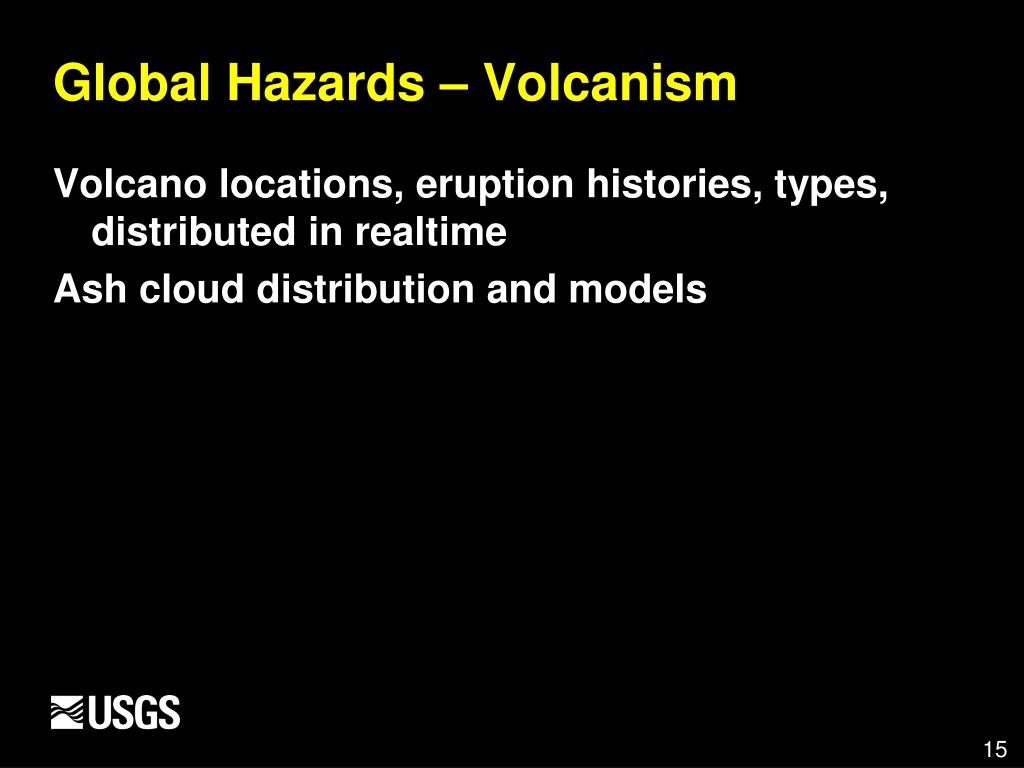 Global Hazards – Volcanism

Volcano locations, eruption histories, types, distributed in realtime

Ash cloud distribution and models

USGS

15